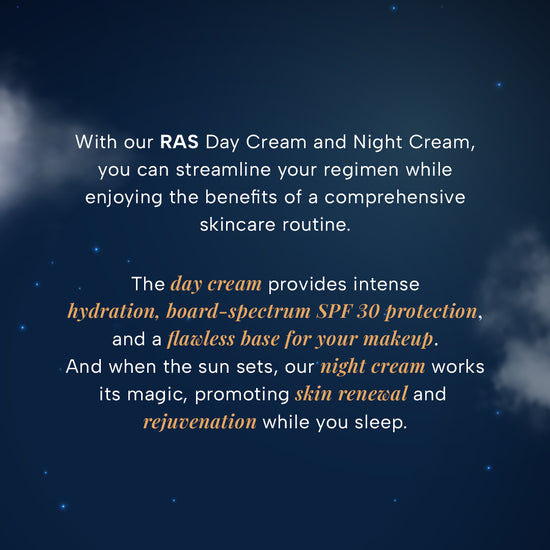 With our RAS Day Cream and Night Cream, you can streamline your regimen while enjoying the benefits of a comprehensive skincare routine.

The day cream provides intense hydration, board-spectrum SPF 30 protection, and a flawless base for your makeup. And when the sun sets, our night cream works its magic, promoting skin renewal and rejuvenation while you sleep.